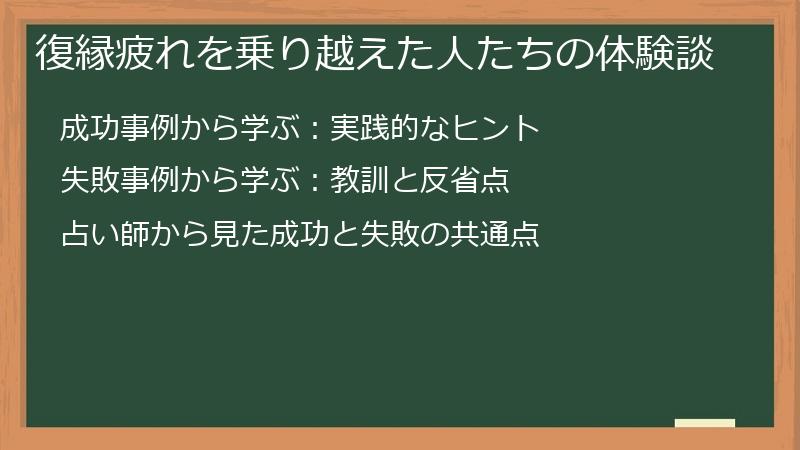 復縁疲れを乗り越えた人たちの体験談

成功事例から学ぶ：実践的なヒント

失敗事例から学ぶ：教訓と反省点

占い師から見た成功と失敗の共通点